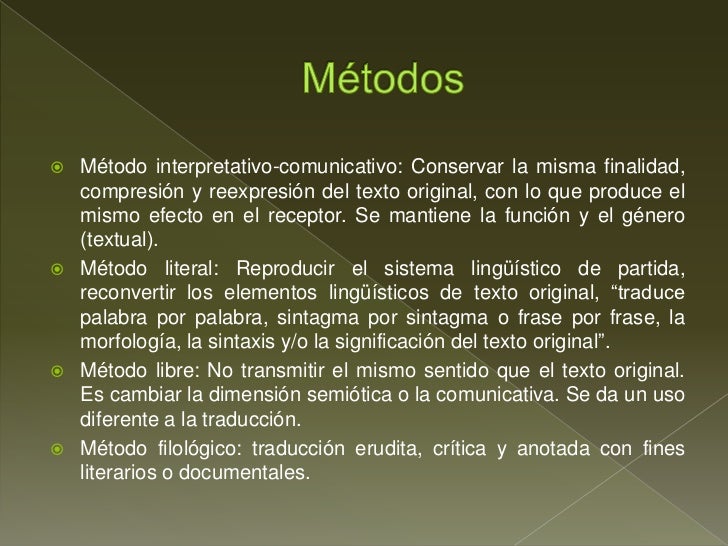 Métodos

Método interpretativo-comunicativo: Conservar la misma finalidad, compresión y reexpresión del texto original, con lo que produce el mismo efecto en el receptor. Se mantiene la función y el género (textual).

Método literal: Reproducir el sistema lingüístico de partida, reconvertir los elementos lingüísticos de texto original, “traduce palabra por palabra, sintagma por sintagma o frase por frase, la morfología, la sintaxis y/o la significación del texto original”.

Método libre: No transmitir el mismo sentido que el texto original. Es cambiar la dimensión semiótica o la comunicativa. Se da un uso diferente a la traducción.

Método filológico: traducción erudita, crítica y anotada con fines literarios o documentales.